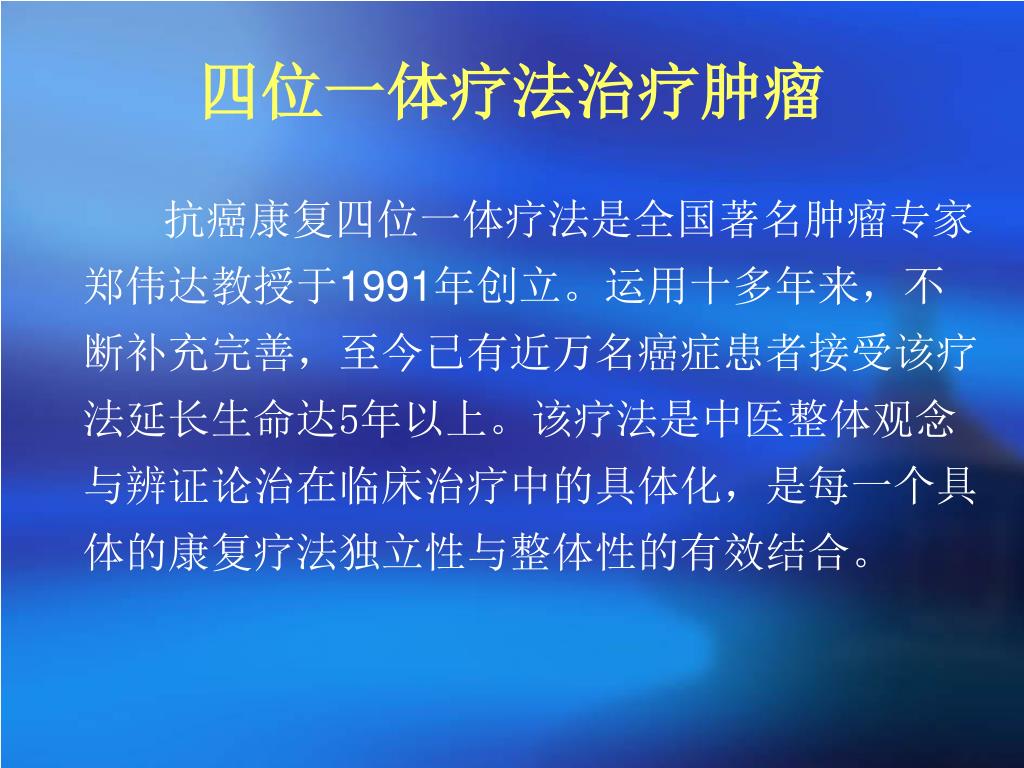 四位一体疗法治疗肿瘤

抗癌康复四位一体疗法是全国著名肿瘤专家郑伟达教授于1991年创立。运用十多年来，不断补充完善，至今已有近万名癌症患者接受该疗法延长生命达5年以上。该疗法是中医整体观念与辨证论治在临床治疗中的具体化，是每一个具体的康复疗法独立性与整体性的有效结合。